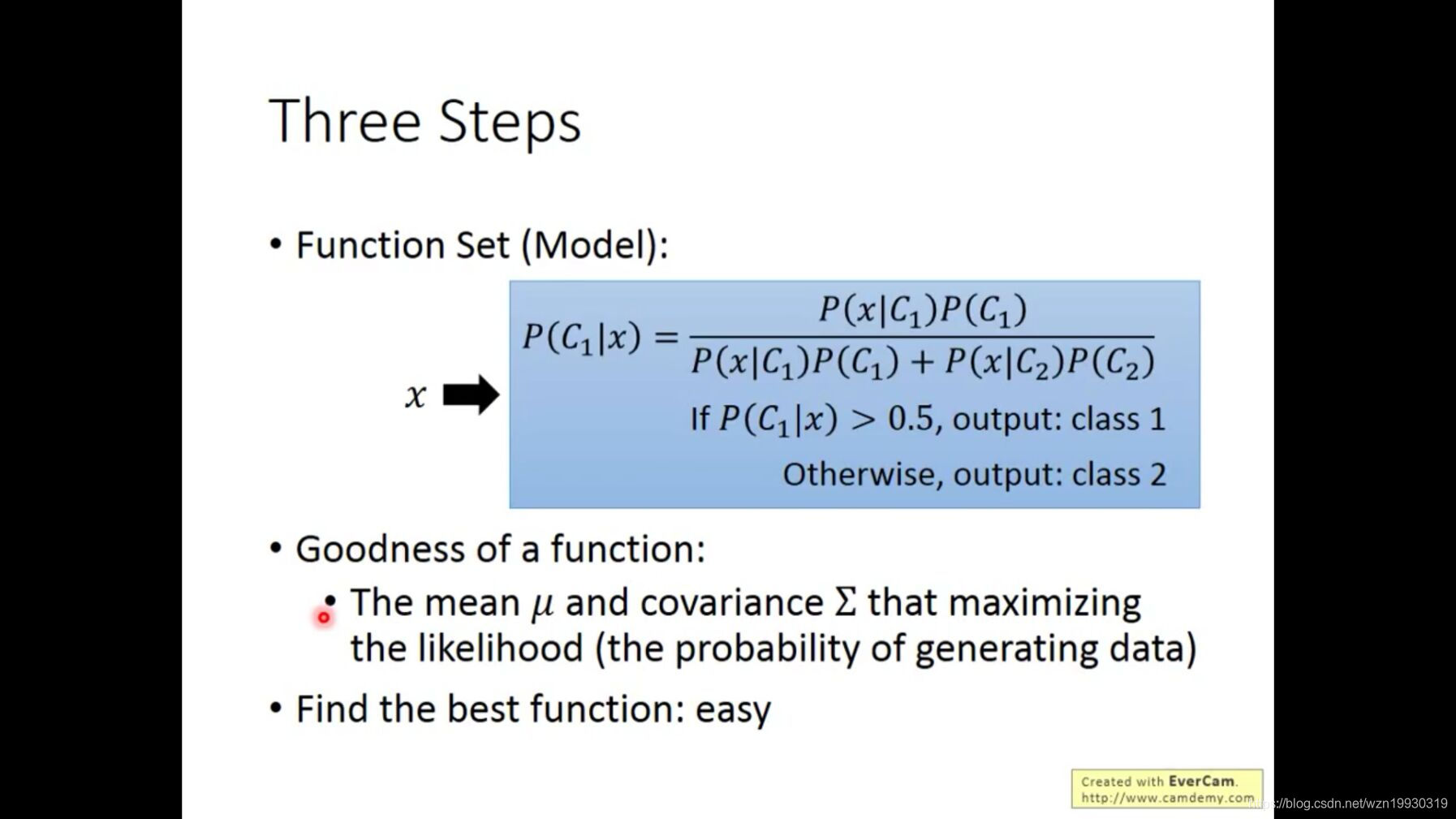 Three Steps

• Function Set (Model):

$x$

$P(C_1|x) = \frac{P(x|C_1)P(C_1)}{P(x|C_1)P(C_1) + P(x|C_2)P(C_2)}$

If $P(C_1|x) > 0.5$, output: class 1

Otherwise, output: class 2

• Goodness of a function:

• The mean $\mu$ and covariance $\Sigma$ that maximizing the likelihood (the probability of generating data)

• Find the best function: easy

Created with EverCam.
http://www.camdemy.com

https://blog.csdn.net/wzn19930319